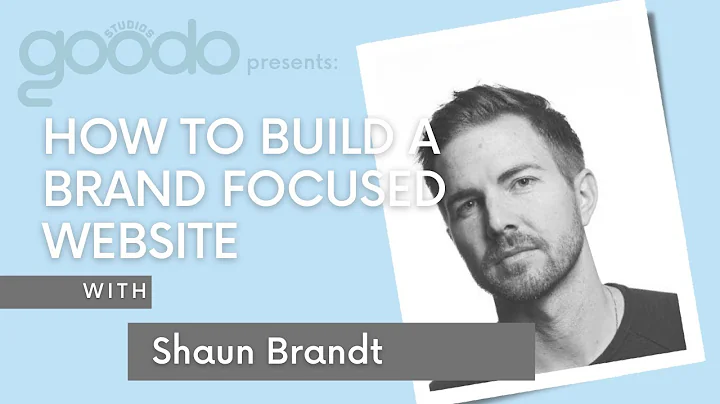 goodo STUDIOS presents:

HOW TO BUILD A BRAND FOCUSED WEBSITE

WITH

Shaun Brandt